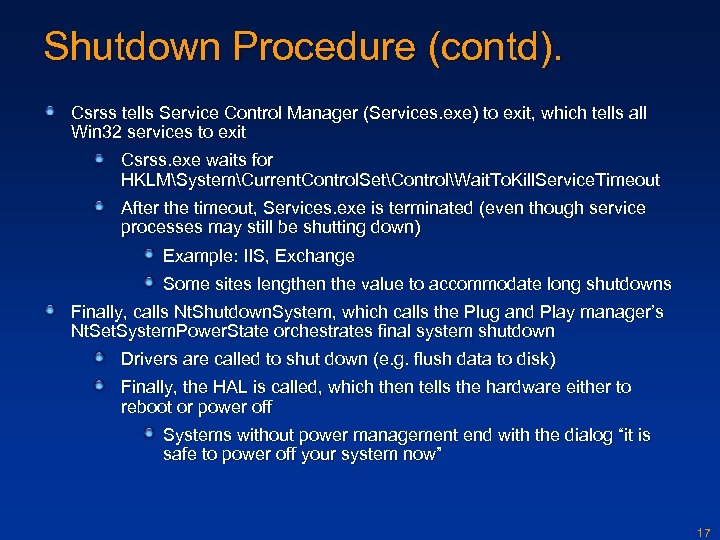 Shutdown Procedure (contd).

Csrss tells Service Control Manager (Services.exe) to exit, which tells all Win32 services to exit

Csrss.exe waits for HKLM\System\CurrentControlSet\Control\WaitToKillServiceTimeout

After the timeout, Services.exe is terminated (even though service processes may still be shutting down)

Example: IIS, Exchange

Some sites lengthen the value to accommodate long shutdowns

Finally, calls NtShutdownSystem, which calls the Plug and Play manager's NtSetSystemPowerState orchestrates final system shutdown

Drivers are called to shut down (e.g. flush data to disk)

Finally, the HAL is called, which then tells the hardware either to reboot or power off

Systems without power management end with the dialog "it is safe to power off your system now"

17